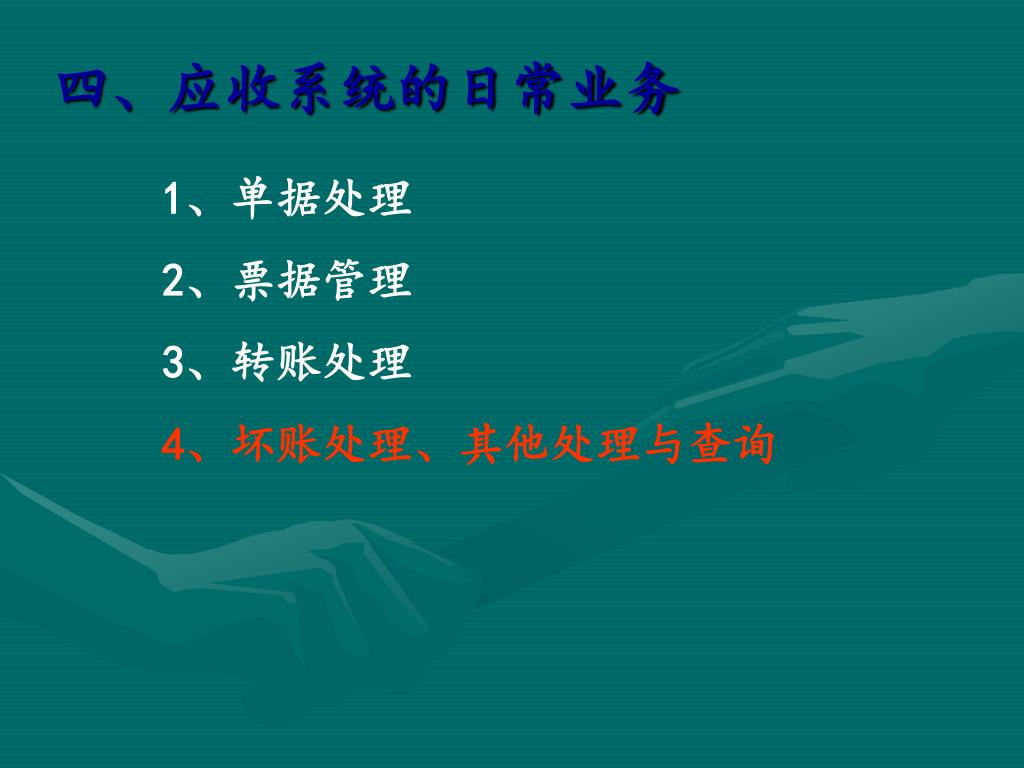 四、应收系统的日常业务

1、单据处理

2、票据管理

3、转账处理

4、坏账处理、其他处理与查询